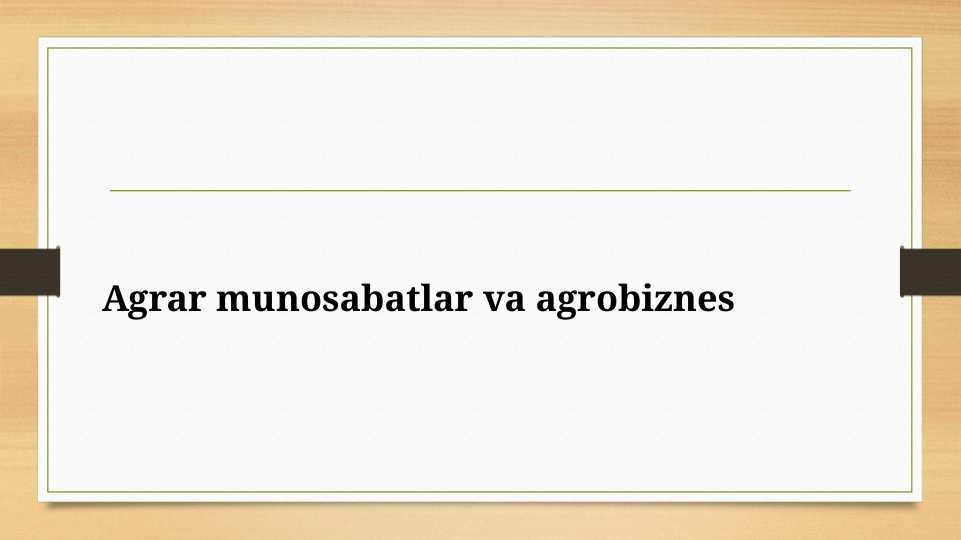 Agrar munosabatlar va agrobiznes